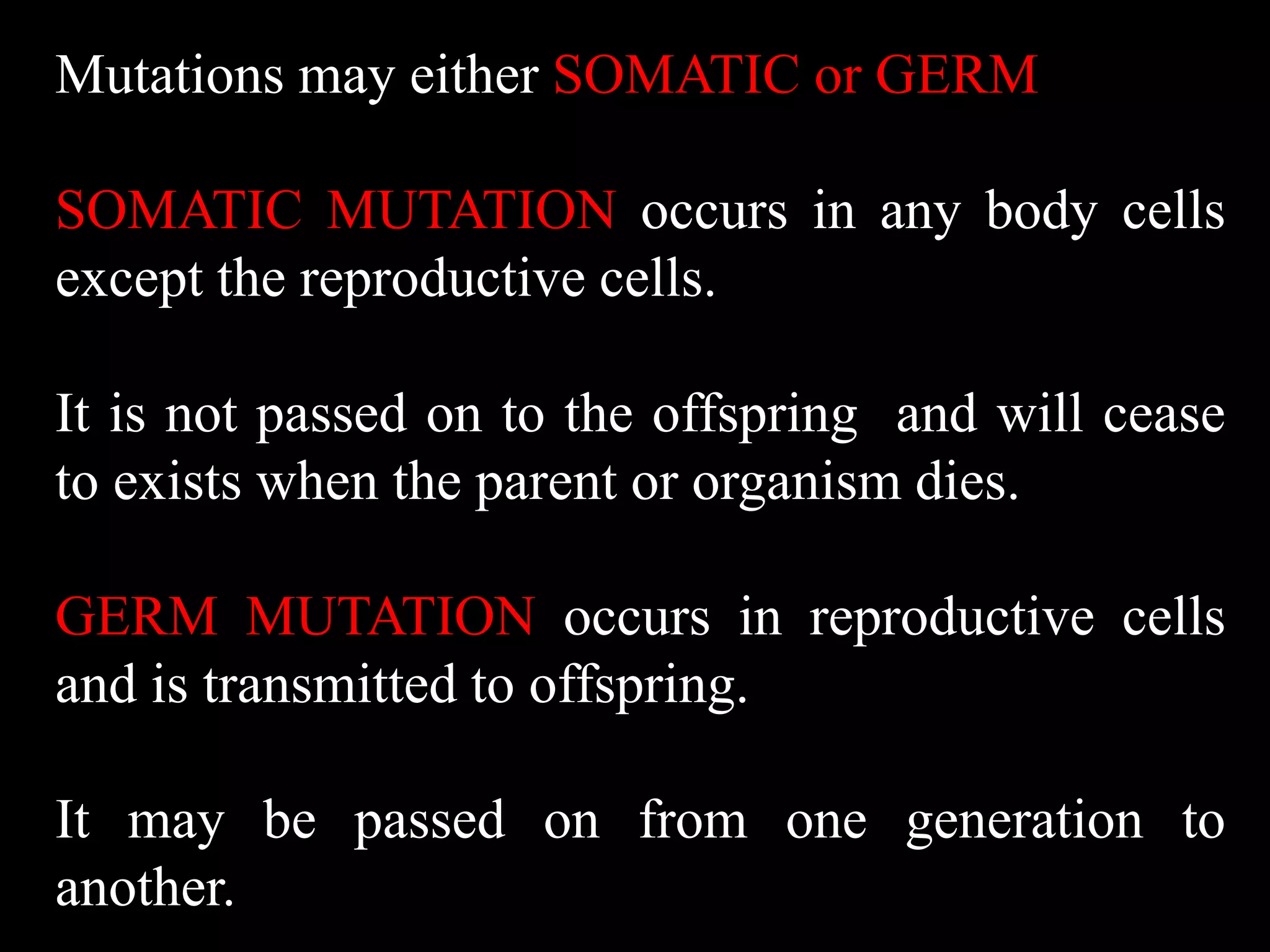 Mutations may either SOMATIC or GERM

SOMATIC MUTATION occurs in any body cells except the reproductive cells.

It is not passed on to the offspring and will cease to exists when the parent or organism dies.

GERM MUTATION occurs in reproductive cells and is transmitted to offspring.

It may be passed on from one generation to another.